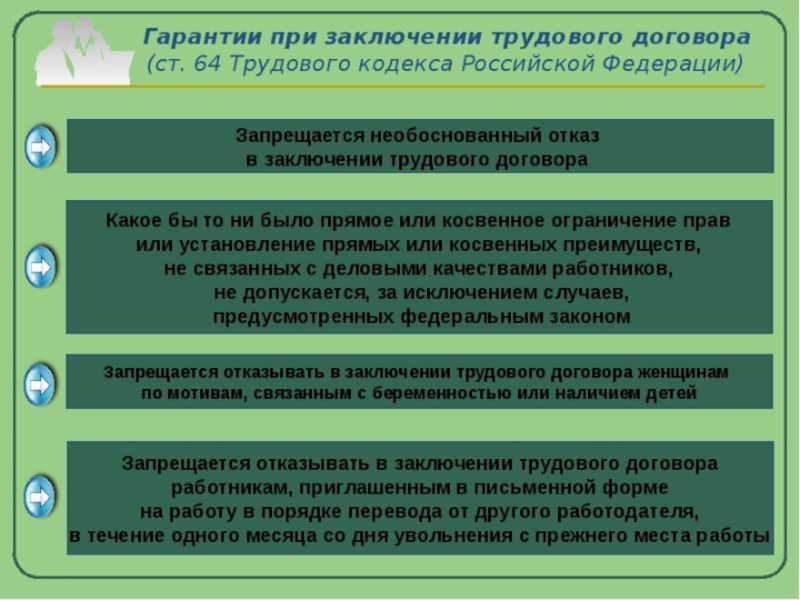 Гарантии при заключении трудового договора
(ст. 64 Трудового кодекса Российской Федерации)

Запрещается необоснованный отказ в заключении трудового договора

Какое бы то ни было прямое или косвенное ограничение прав или установление прямых или косвенных преимуществ, не связанных с деловыми качествами работников, не допускается, за исключением случаев, предусмотренных федеральным законом

Запрещается отказывать в заключении трудового договора женщинам по мотивам, связанным с беременностью или наличием детей

Запрещается отказывать в заключении трудового договора работникам, приглашенным в письменной форме на работу в порядке перевода от другого работодателя, в течение одного месяца со дня увольнения с прежнего места работы